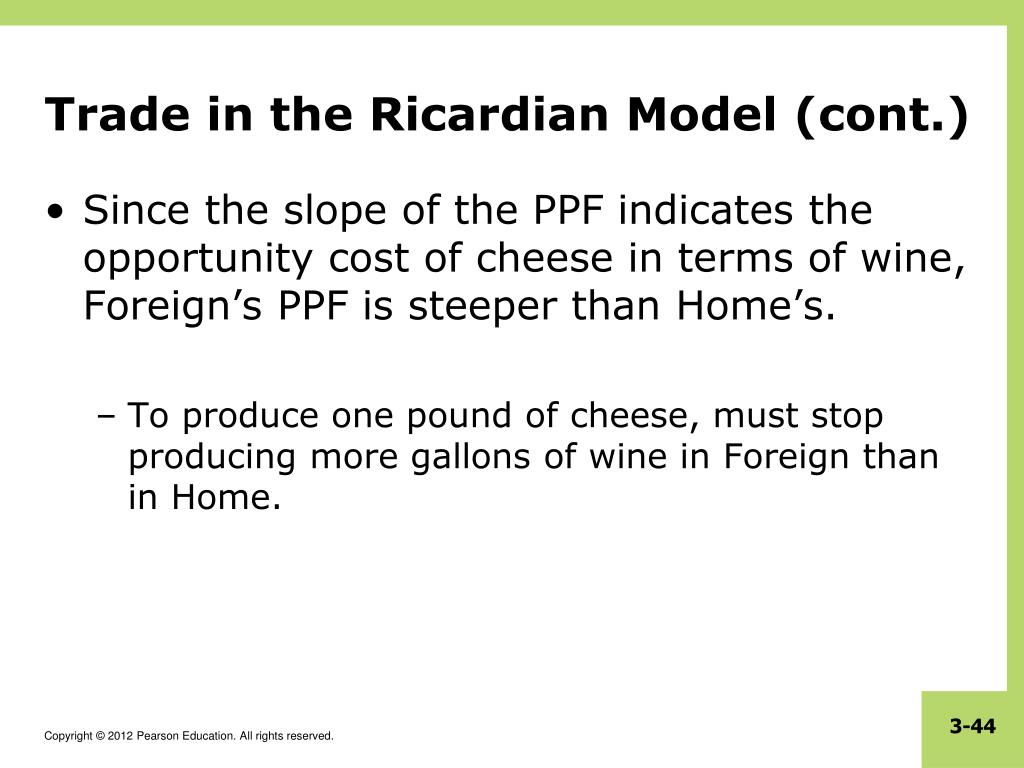 Trade in the Ricardian Model (cont.)

• Since the slope of the PPF indicates the opportunity cost of cheese in terms of wine, Foreign’s PPF is steeper than Home’s.

– To produce one pound of cheese, must stop producing more gallons of wine in Foreign than in Home.

Copyright © 2012 Pearson Education. All rights reserved.

3-44